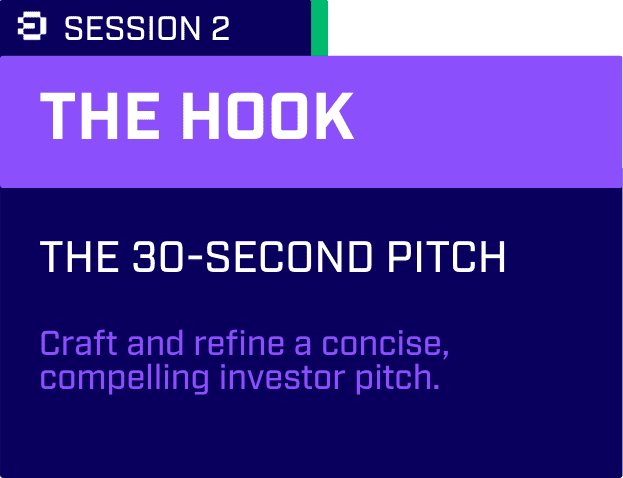 SESSION 2

THE HOOK

THE 30-SECOND PITCH

Craft and refine a concise, compelling investor pitch.